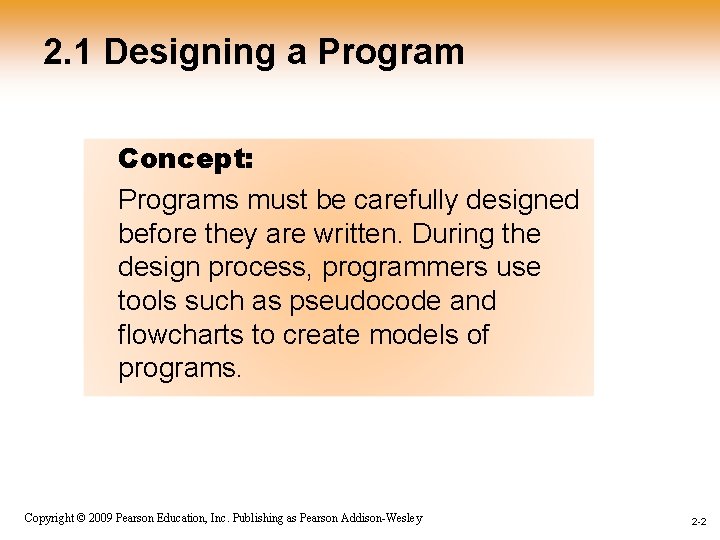 2.1 Designing a Program

Concept:

Programs must be carefully designed before they are written. During the design process, programmers use tools such as pseudocode and flowcharts to create models of programs.

Copyright © 2009 Pearson Education, Inc. Publishing as Pearson Addison-Wesley

2-2